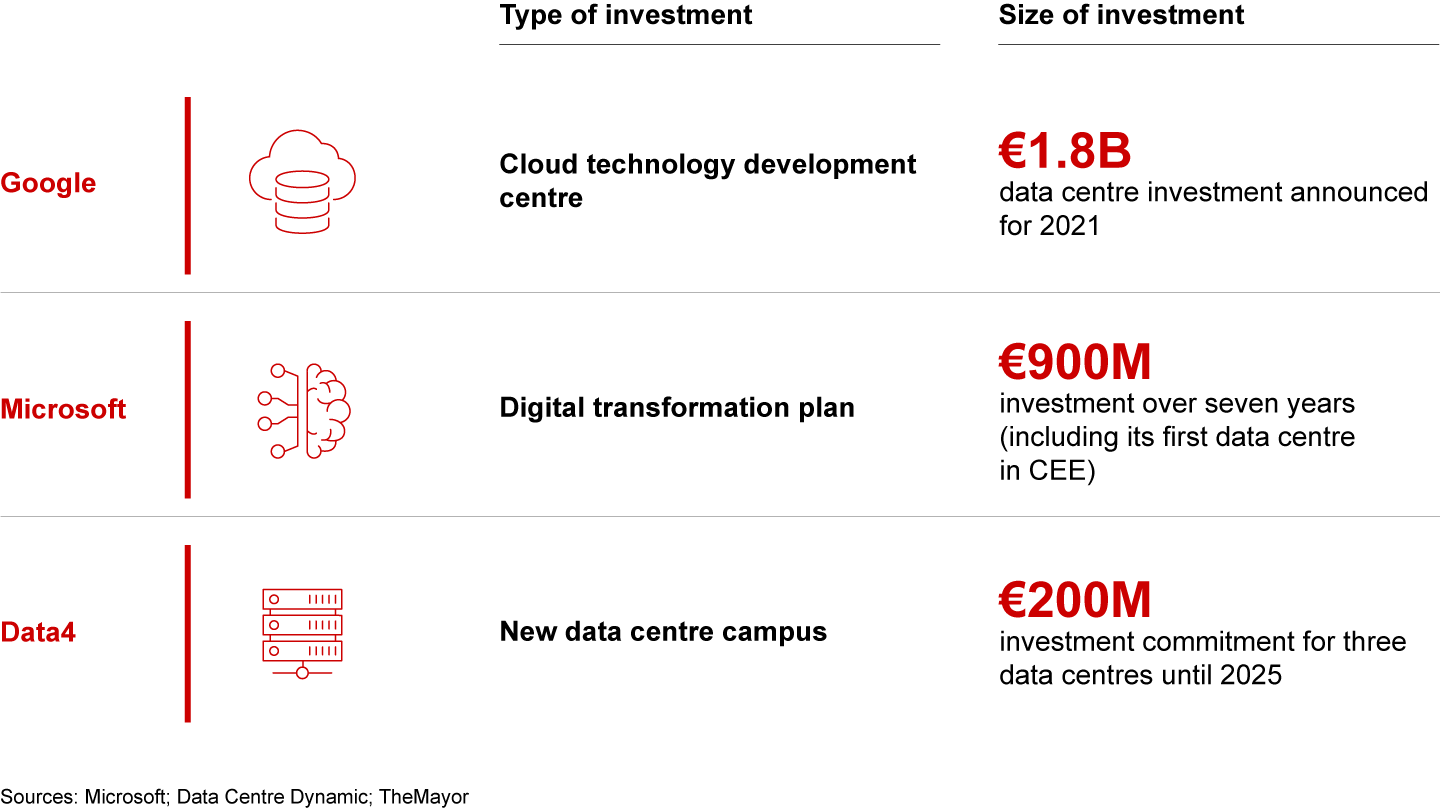 |  | Type of investment | Size of investment |
|---|---|---|
| Google | Cloud technology development centre | €1.8B data centre investment announced for 2021 |
| Microsoft | Digital transformation plan | €900M investment over seven years (including its first data centre in CEE) |
| Data4 | New data centre campus | €200M investment commitment for three data centres until 2025 |

Sources: Microsoft; Data Centre Dynamic; TheMayor